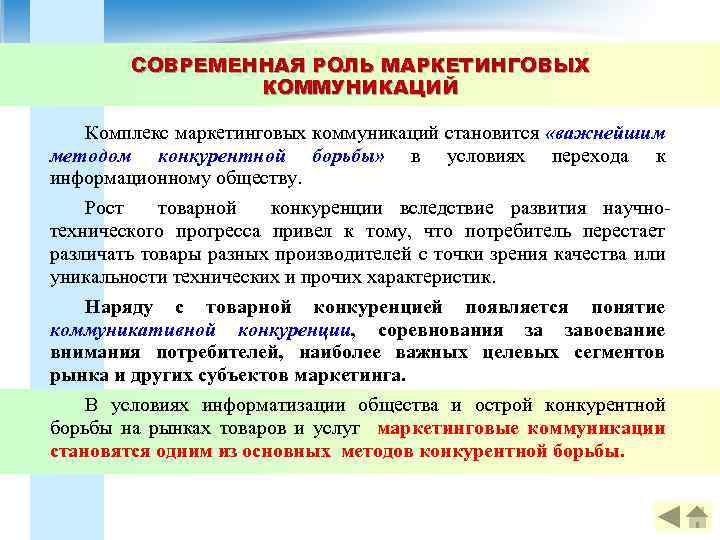 СОВРЕМЕННАЯ РОЛЬ МАРКЕТИНГОВЫХ КОММУНИКАЦИЙ

Комплекс маркетинговых коммуникаций становится «важнейшим методом конкурентной борьбы» в условиях перехода к информационному обществу.

Рост товарной конкуренции вследствие развития научно-технического прогресса привел к тому, что потребитель перестает различать товары разных производителей с точки зрения качества или уникальности технических и прочих характеристик.

Наряду с товарной конкуренцией появляется понятие коммуникативной конкуренции, соревнования за завоевание внимания потребителей, наиболее важных целевых сегментов рынка и других субъектов маркетинга.

В условиях информатизации общества и острой конкурентной борьбы на рынках товаров и услуг маркетинговые коммуникации становятся одним из основных методов конкурентной борьбы.